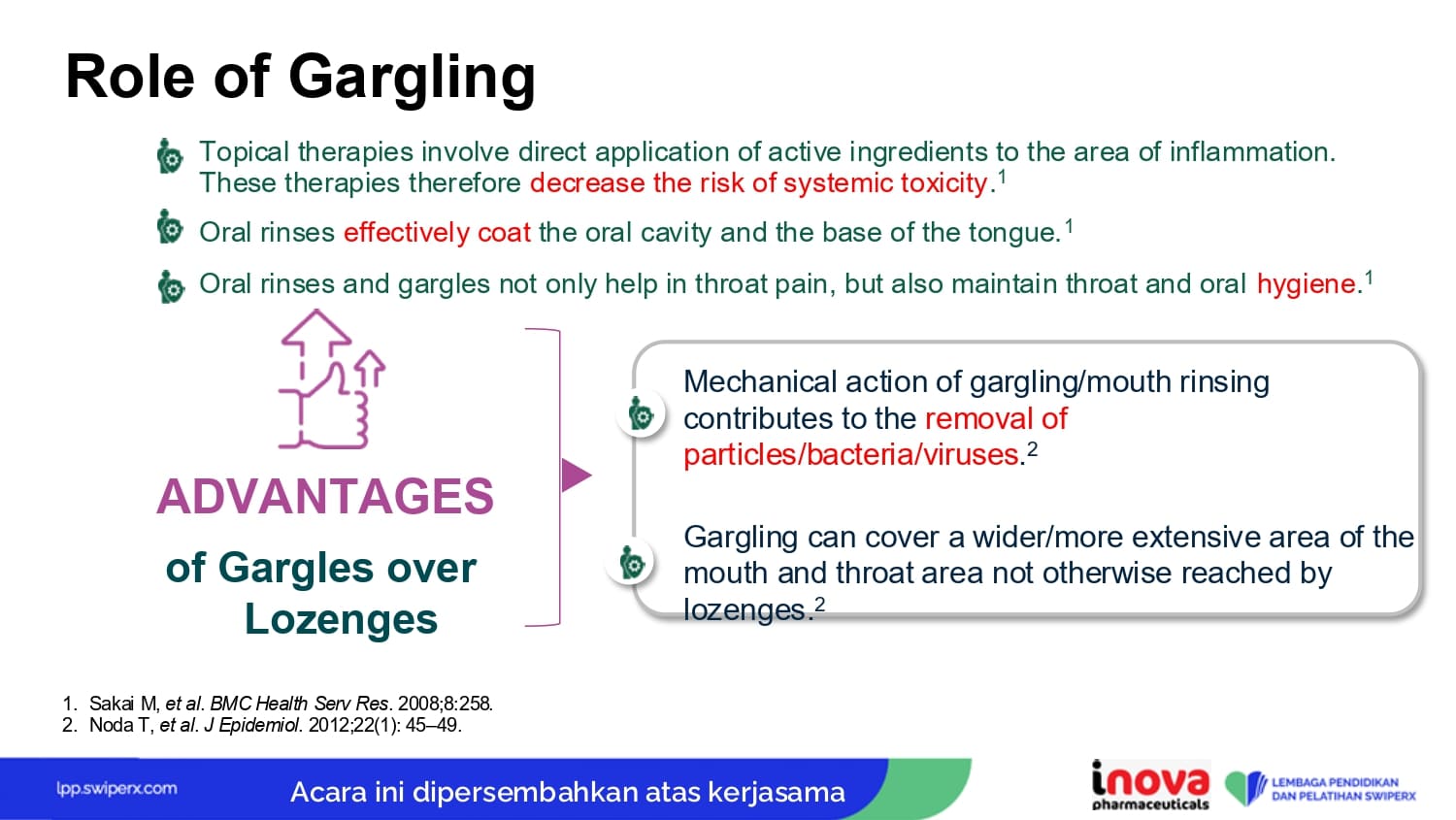 Role of Gargling

Topical therapies involve direct application of active ingredients to the area of inflammation. These therapies therefore decrease the risk of systemic toxicity.$^1$

Oral rinses effectively coat the oral cavity and the base of the tongue.$^1$

Oral rinses and gargles not only help in throat pain, but also maintain throat and oral hygiene.$^1$

ADVANTAGES

of Gargles over Lozenges

Mechanical action of gargling/mouth rinsing contributes to the removal of particles/bacteria/viruses.$^2$

Gargling can cover a wider/more extensive area of the mouth and throat area not otherwise reached by lozenges.$^2$

1. Sakai M, et al. BMC Health Serv Res. 2008;8:258.
2. Noda T, et al. J Epidemiol. 2012;22(1): 45–49.

lpp.swiperx.com

Acara ini dipersembahkan atas kerjasama

inova pharmaceuticals

LEMBAGA PENDIDIKAN DAN PELATIHAN SWIPERX